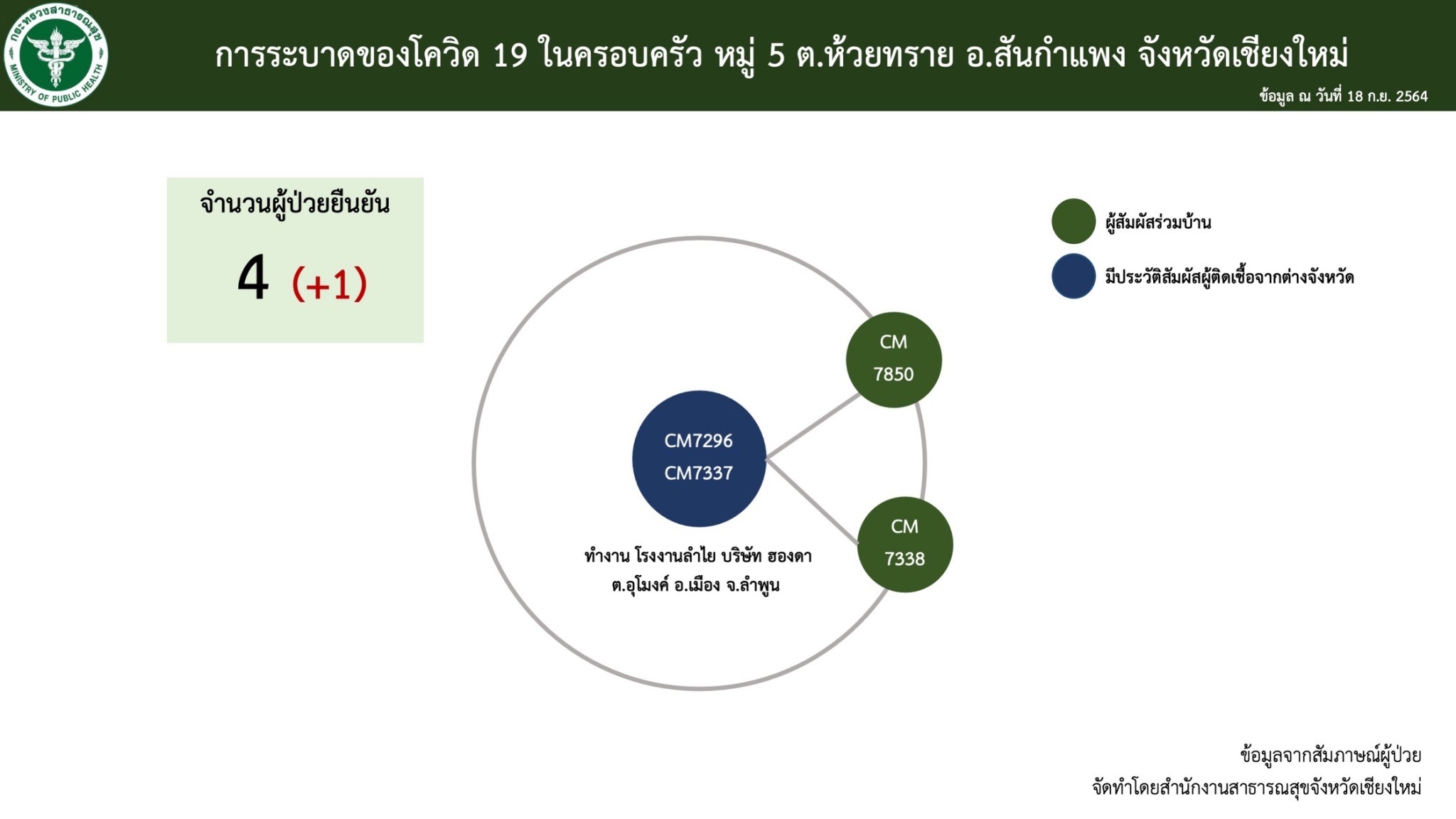 กระทรวงสาธารณสุข
MINISTRY OF PUBLIC HEALTH

การระบาดของโควิด 19 ในครอบครัว หมู่ 5 ต.ห้วยทราย อ.สันกำแพง จังหวัดเชียงใหม่

ข้อมูล ณ วันที่ 18 ก.ย. 2564

จำนวนผู้ป่วยยืนยัน

4 (+1)

ผู้สัมผัสร่วมบ้าน

มีประวัติสัมผัสผู้ติดเชื้อจากต่างจังหวัด

CM 7850

CM7296
CM7337

CM 7338

ทำงาน โรงงานลำไย บริษัท ฮองดา
ต.อุโมงค์ อ.เมือง จ.ลำพูน

ข้อมูลจากสัมภาษณ์ผู้ป่วย
จัดทำโดยสำนักงานสาธารณสุขจังหวัดเชียงใหม่